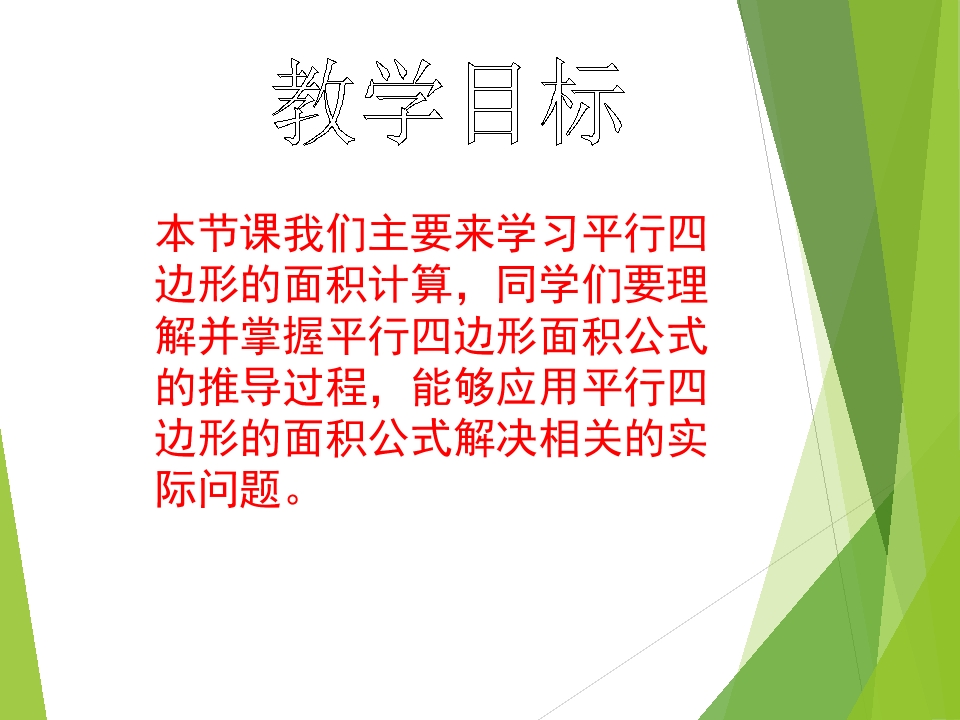 教学目标

本节课我们主要来学习平行四边形的面积计算，同学们要理解并掌握平行四边形面积公式的推导过程，能够应用平行四边形的面积公式解决相关的实际问题。